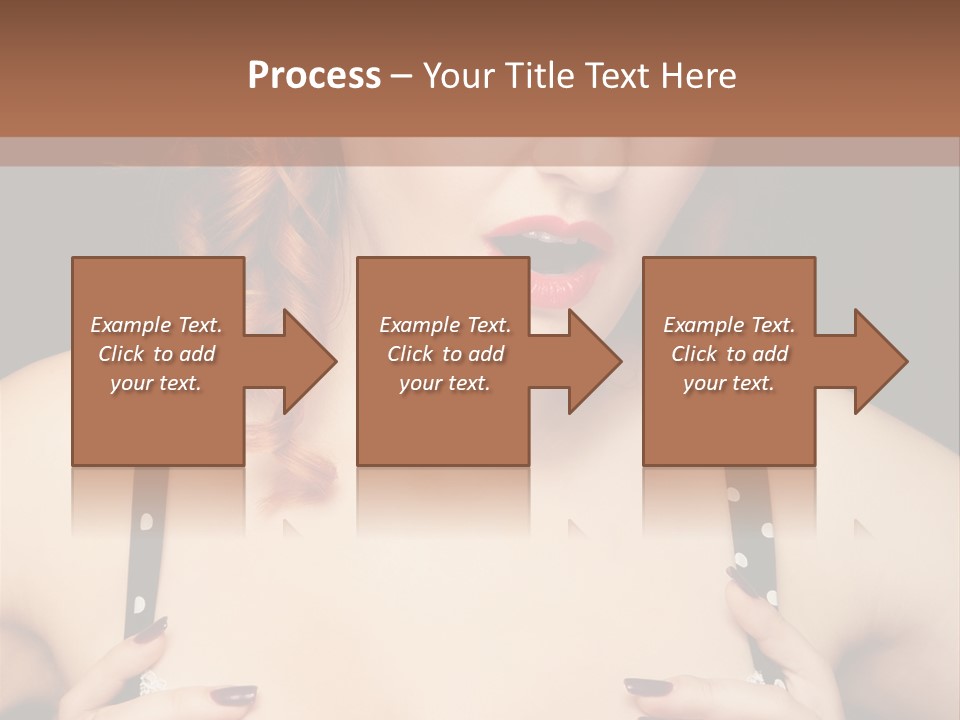 Process – Your Title Text Here

Example Text. Click to add your text.

Example Text. Click to add your text.

Example Text. Click to add your text.